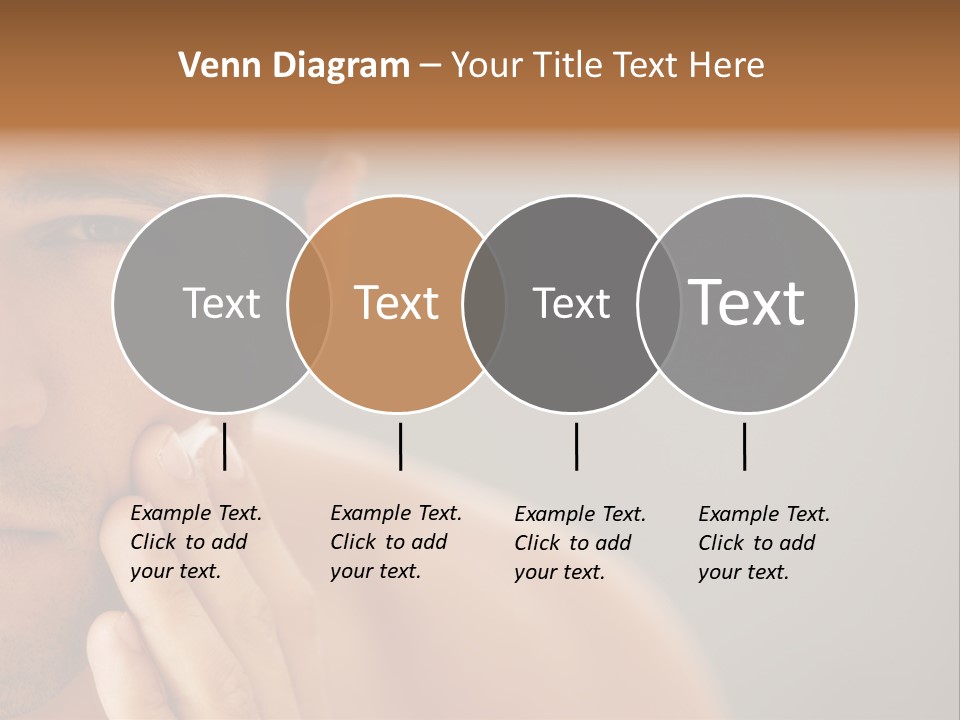 Venn Diagram – Your Title Text Here

Text

Text

Text

Text

Example Text. Click to add your text.

Example Text. Click to add your text.

Example Text. Click to add your text.

Example Text. Click to add your text.